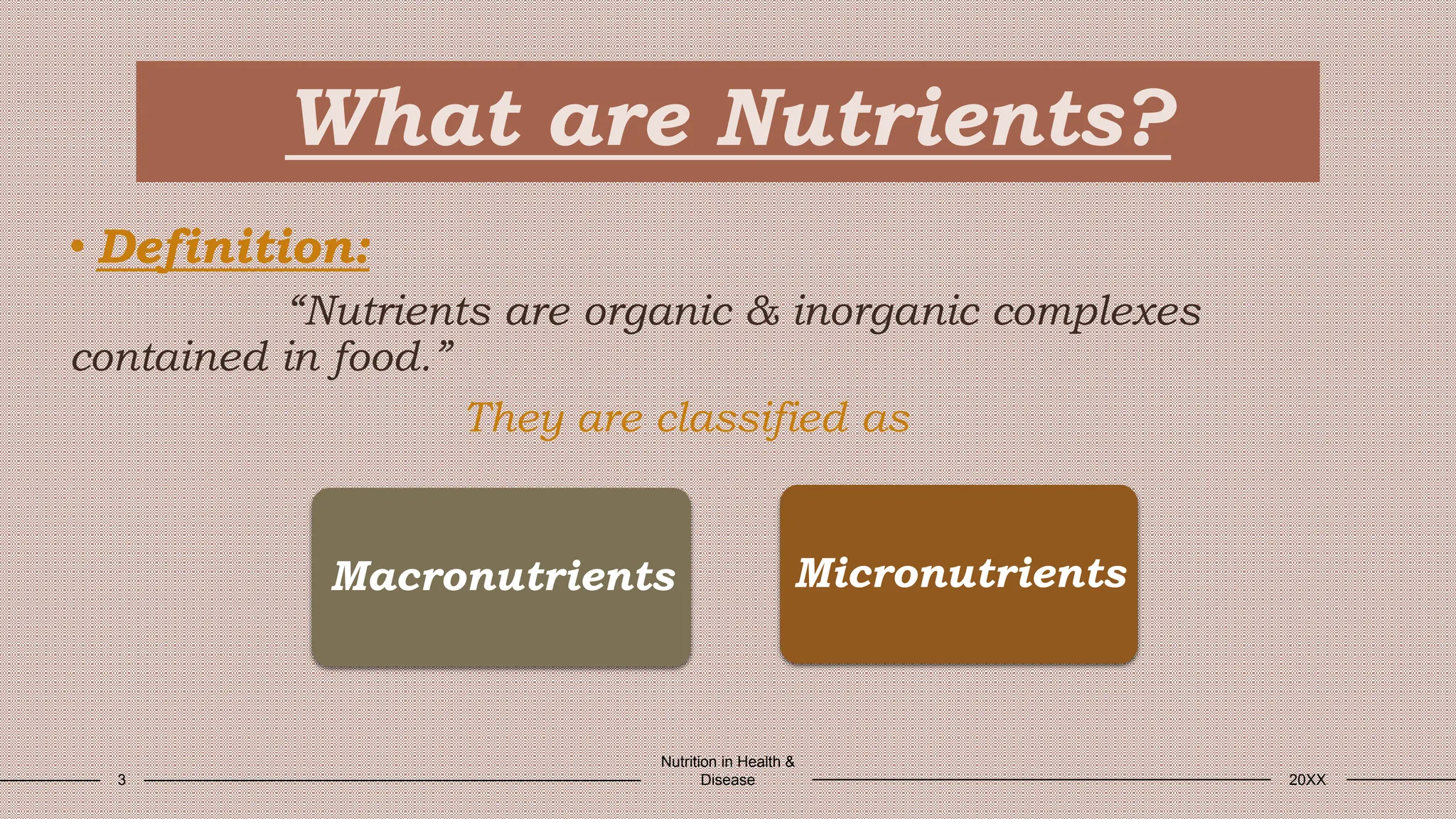 What are Nutrients?

• Definition:

“Nutrients are organic & inorganic complexes contained in food.”

They are classified as

Macronutrients

Micronutrients

3

Nutrition in Health & Disease

20XX